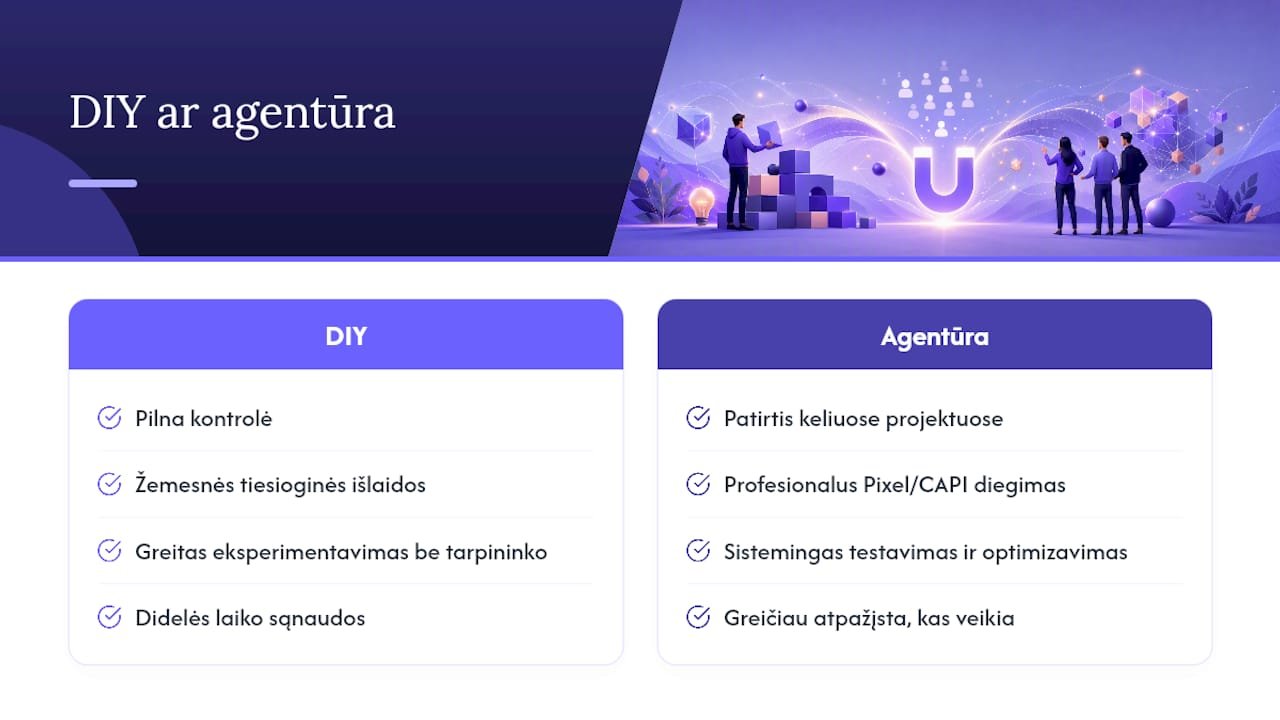 DIY ar agentūra

DIY

Pilna kontrolė

Žemesnės tiesioginės išlaidos

Greitas eksperimentavimas be tarpininko

Didelės laiko sąnaudos

Agentūra

Patirtis keliuose projektuose

Profesionalus Pixel/CAPI diegimas

Sistemingas testavimas ir optimizavimas

Greičiau atpažįsta, kas veikia